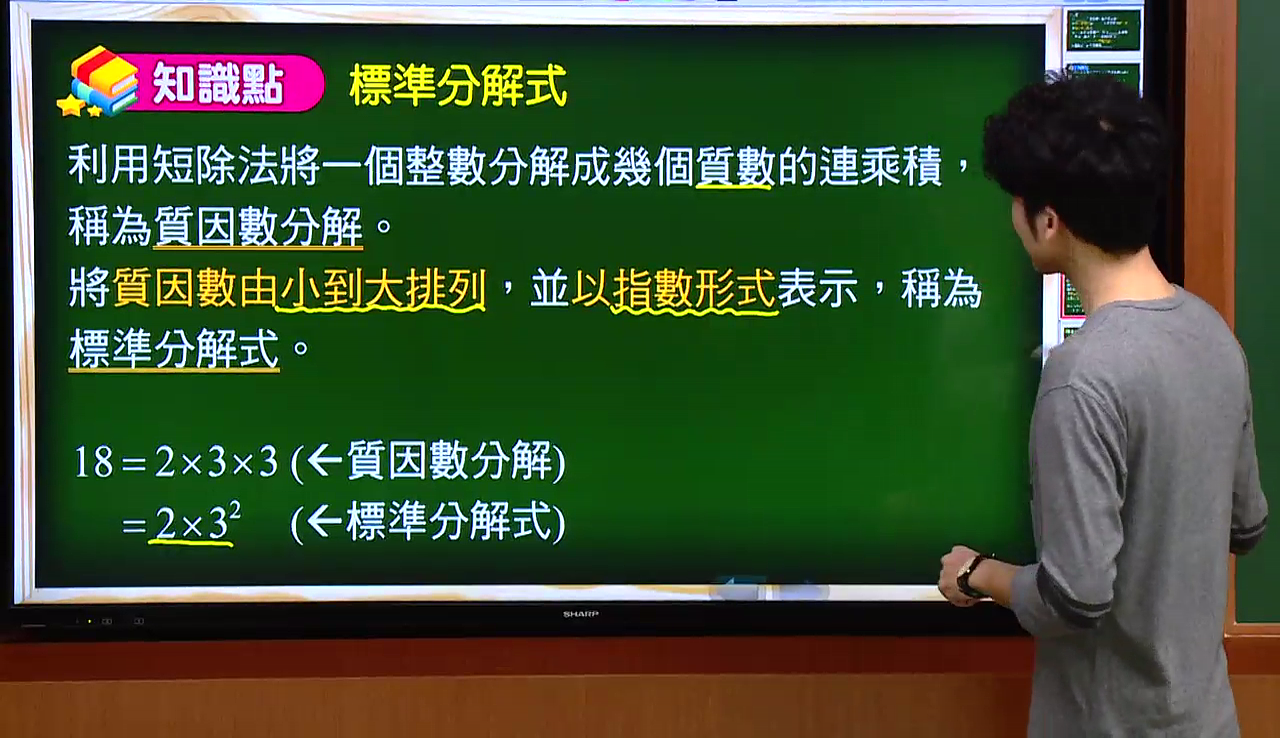 知識點 標準分解式

利用短除法將一個整數分解成幾個質數的連乘積，稱為質因數分解。

將質因數由小到大排列，並以指數形式表示，稱為標準分解式。

$18 = 2 \times 3 \times 3$ (←質因數分解)
$= 2 \times 3^2$ (←標準分解式)

SHARP